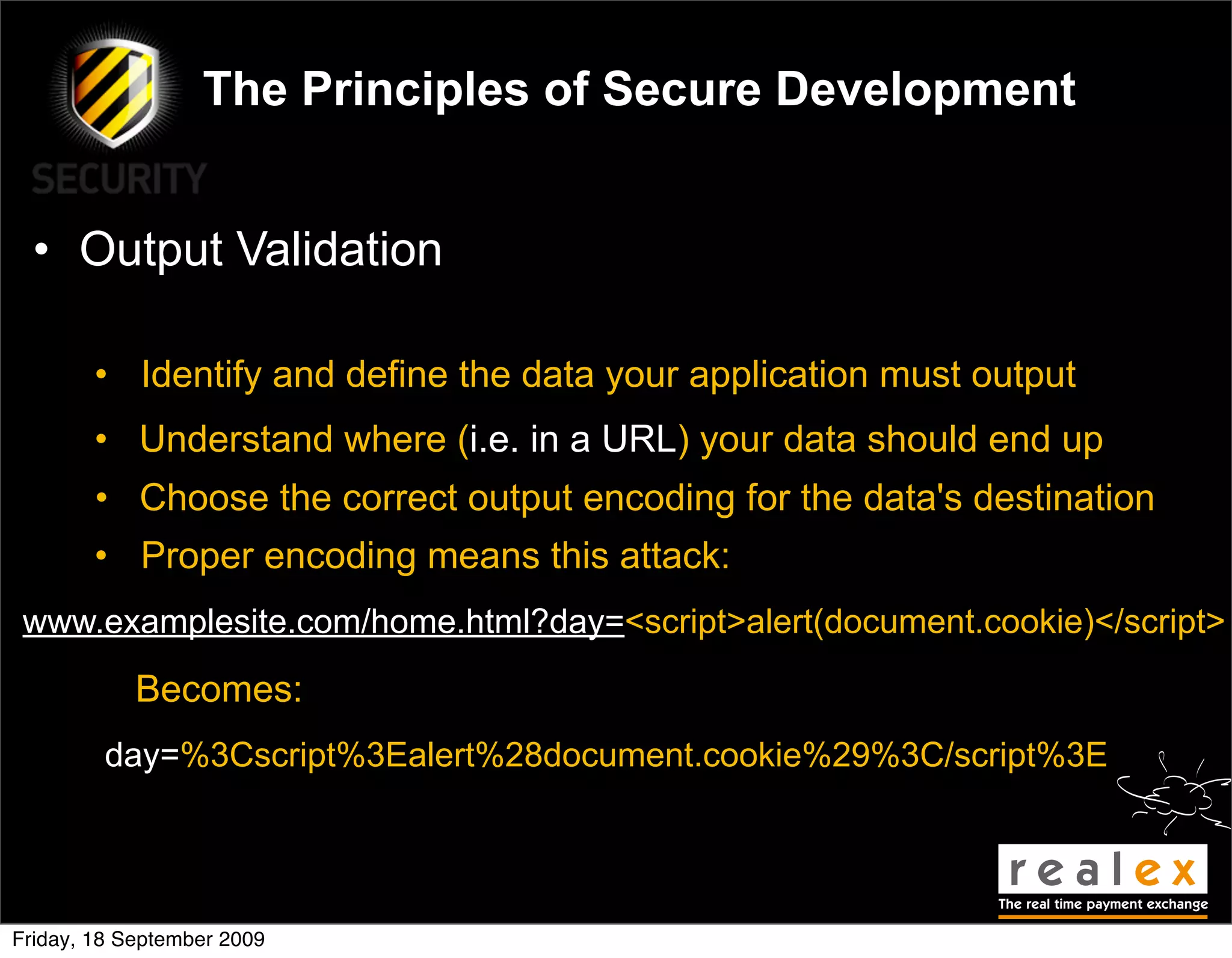 SECURITY

The Principles of Secure Development

• Output Validation

• Identify and define the data your application must output

• Understand where (i.e. in a URL) your data should end up

• Choose the correct output encoding for the data's destination

• Proper encoding means this attack:

www.examplesite.com/home.html?day=<script>alert(document.cookie)</script>

Becomes:

day=%3Cscript%3Ealert%28document.cookie%29%3C/script%3E

realex
The real time payment exchange

Friday, 18 September 2009